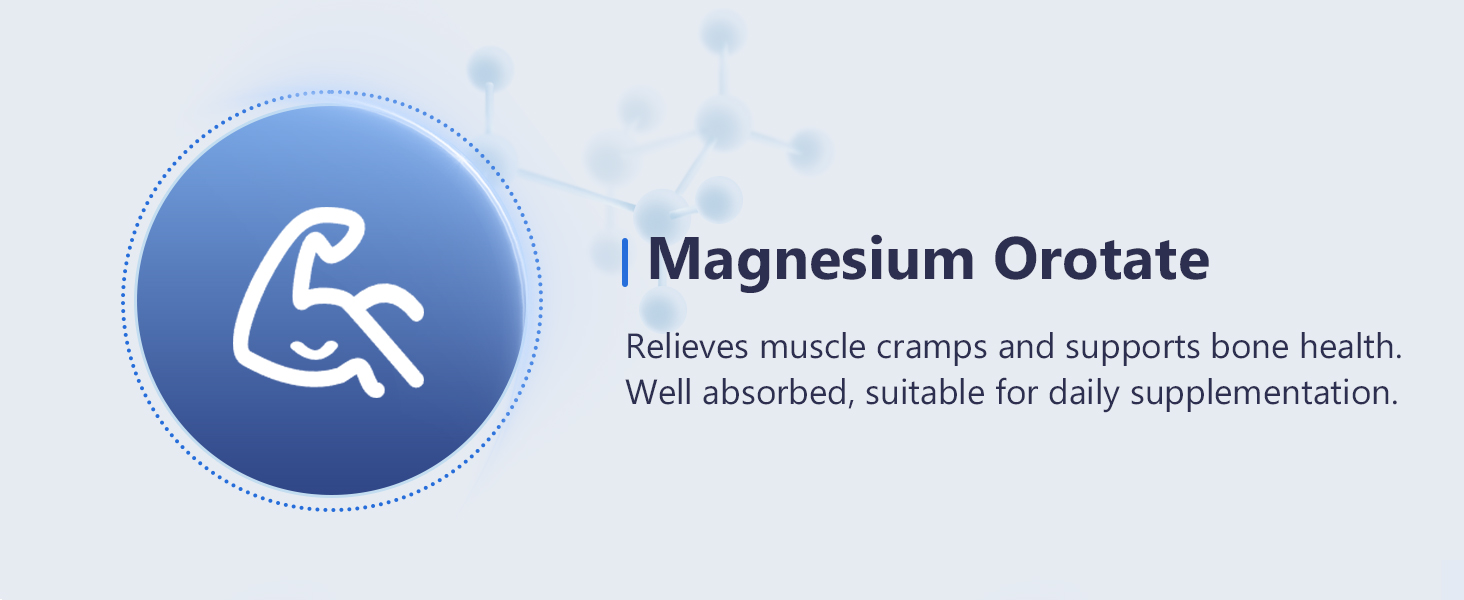 Magnesium Orotate

Relieves muscle cramps and supports bone health. Well absorbed, suitable for daily supplementation.